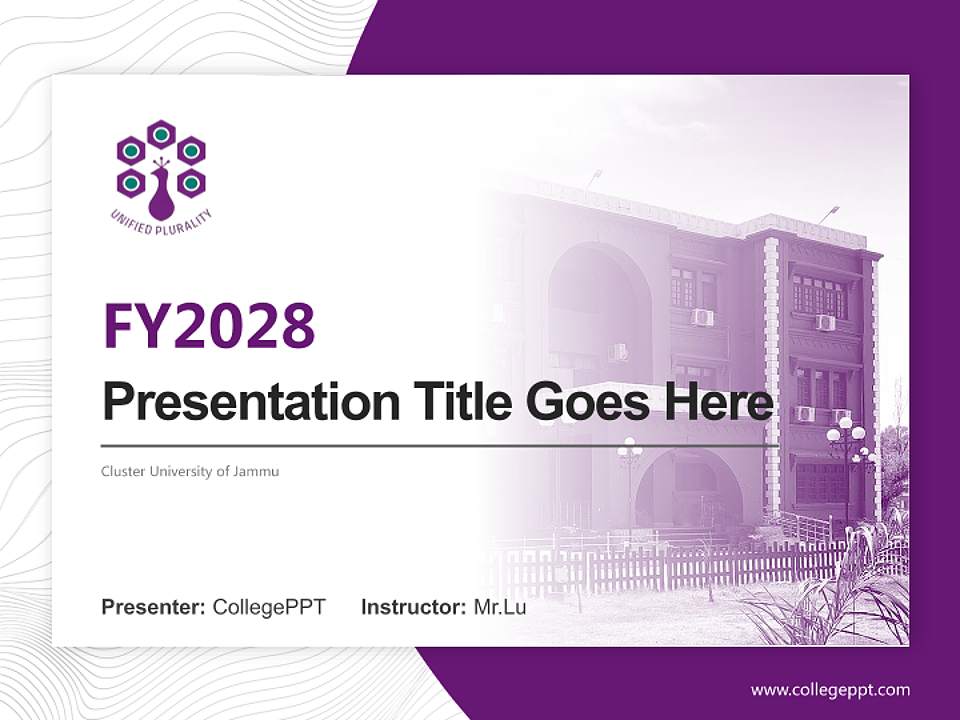 UNIFIED PLURALITY

FY2028

Presentation Title Goes Here

Cluster University of Jammu

Presenter: CollegePPT Instructor: Mr.Lu

www.collegeppt.com